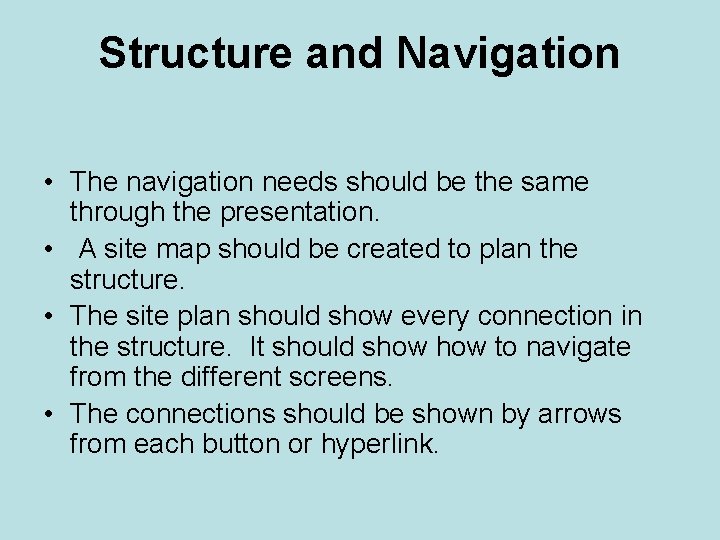 Structure and Navigation

• The navigation needs should be the same through the presentation.
• A site map should be created to plan the structure.
• The site plan should show every connection in the structure. It should show how to navigate from the different screens.
• The connections should be shown by arrows from each button or hyperlink.